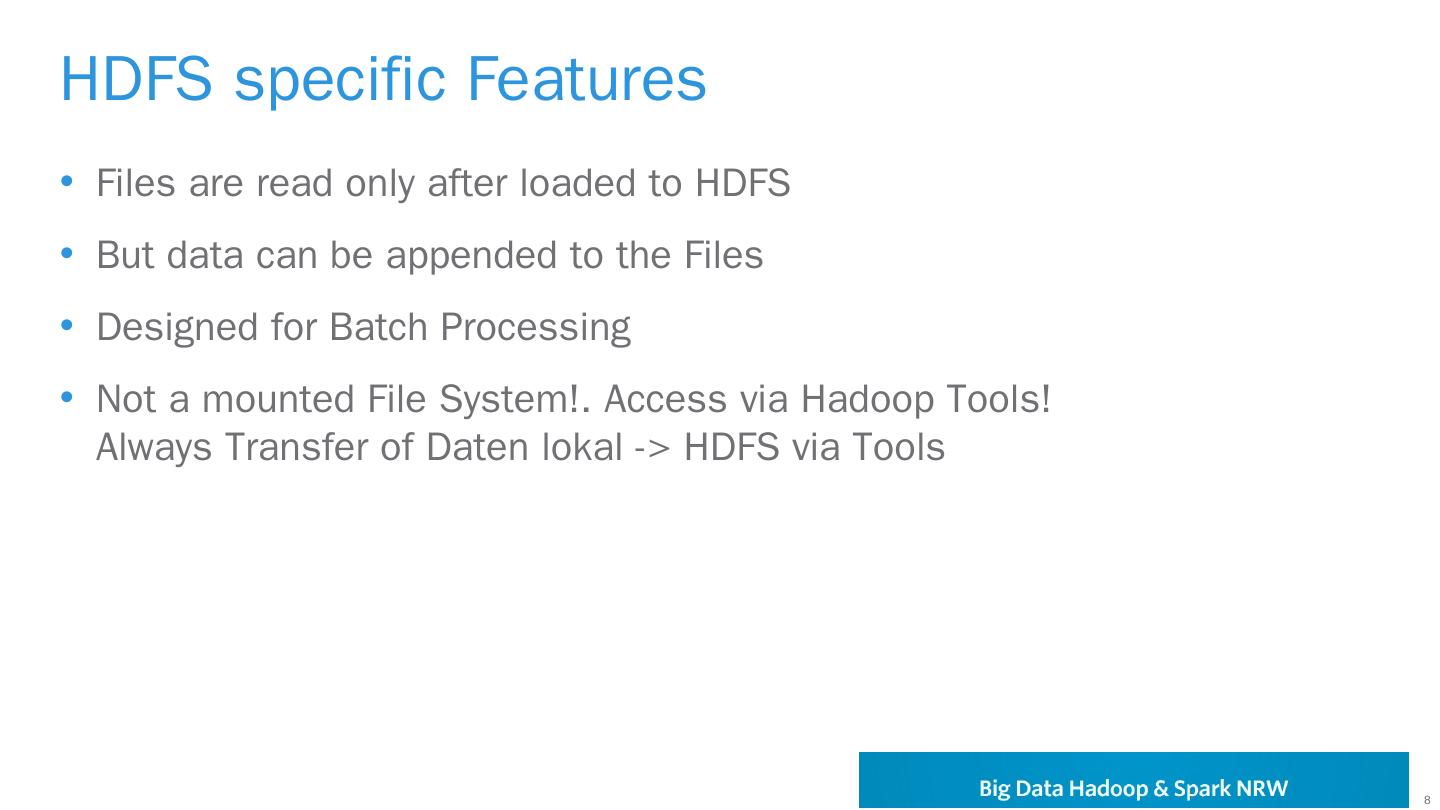 HDFS specific Features

• Files are read only after loaded to HDFS

• But data can be appended to the Files

• Designed for Batch Processing

• Not a mounted File System!. Access via Hadoop Tools! Always Transfer of Daten lokal -> HDFS via Tools

Big Data Hadoop & Spark NRW

8